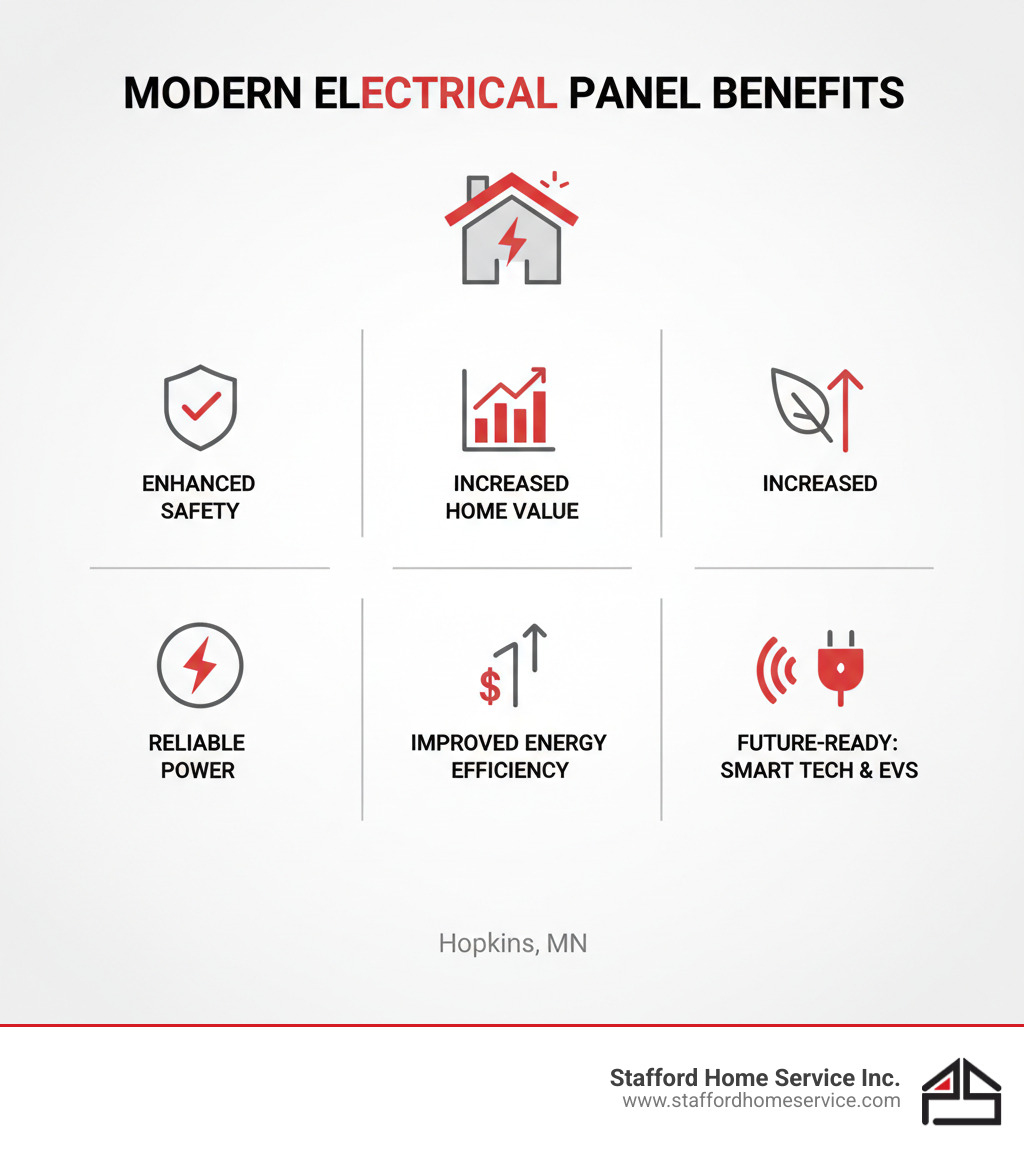 MODERN ELECTRICAL PANEL BENEFITS

ENHANCED SAFETY

INCREASED HOME VALUE

INCREASED

RELIABLE POWER

$

IMPROVED ENERGY EFFICIENCY

FUTURE-READY: SMART TECH & EVS

Hopkins, MN

Stafford Home Service Inc.
www.staffordhomeservice.com